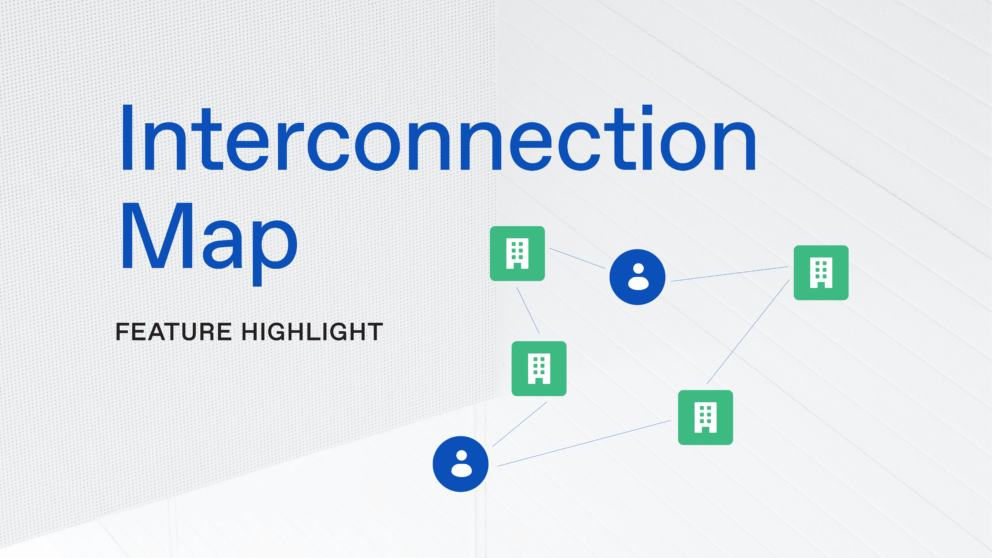 Interconnection Map

FEATURE HIGHLIGHT